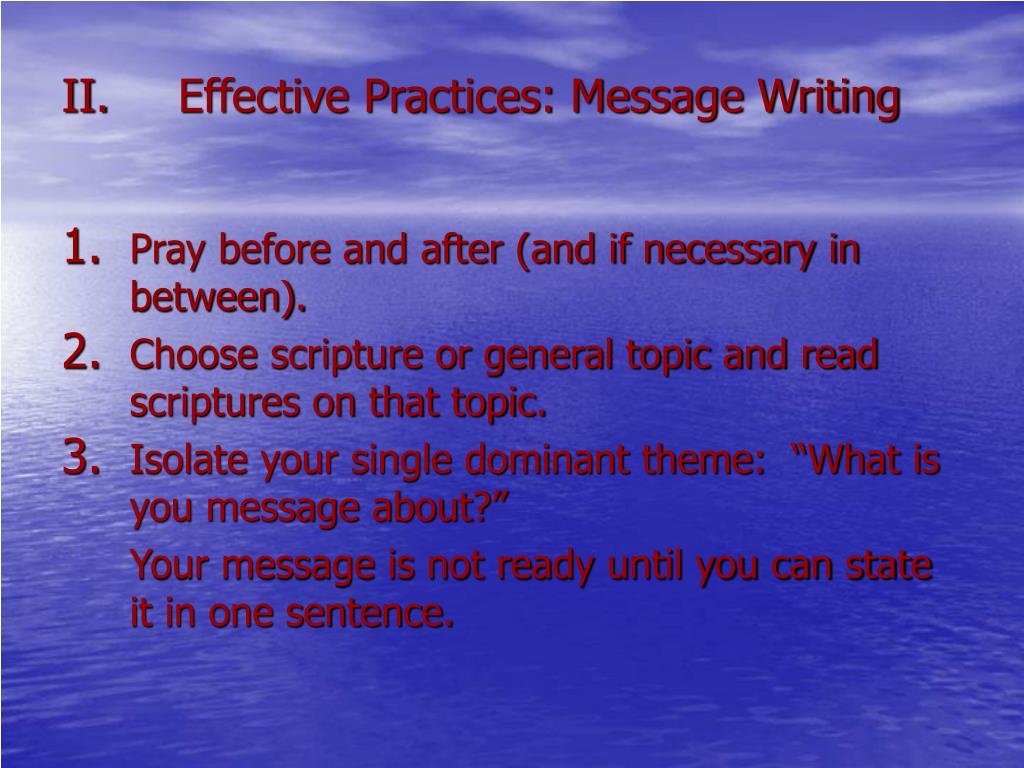 II. Effective Practices: Message Writing

1. Pray before and after (and if necessary in between).
2. Choose scripture or general topic and read scriptures on that topic.
3. Isolate your single dominant theme: “What is you message about?”

Your message is not ready until you can state it in one sentence.